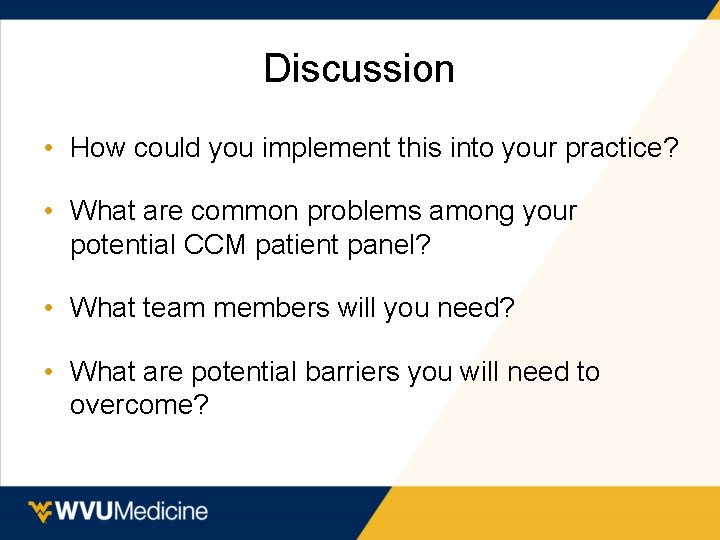 Discussion

• How could you implement this into your practice?

• What are common problems among your potential CCM patient panel?

• What team members will you need?

• What are potential barriers you will need to overcome?

WVUMedicine